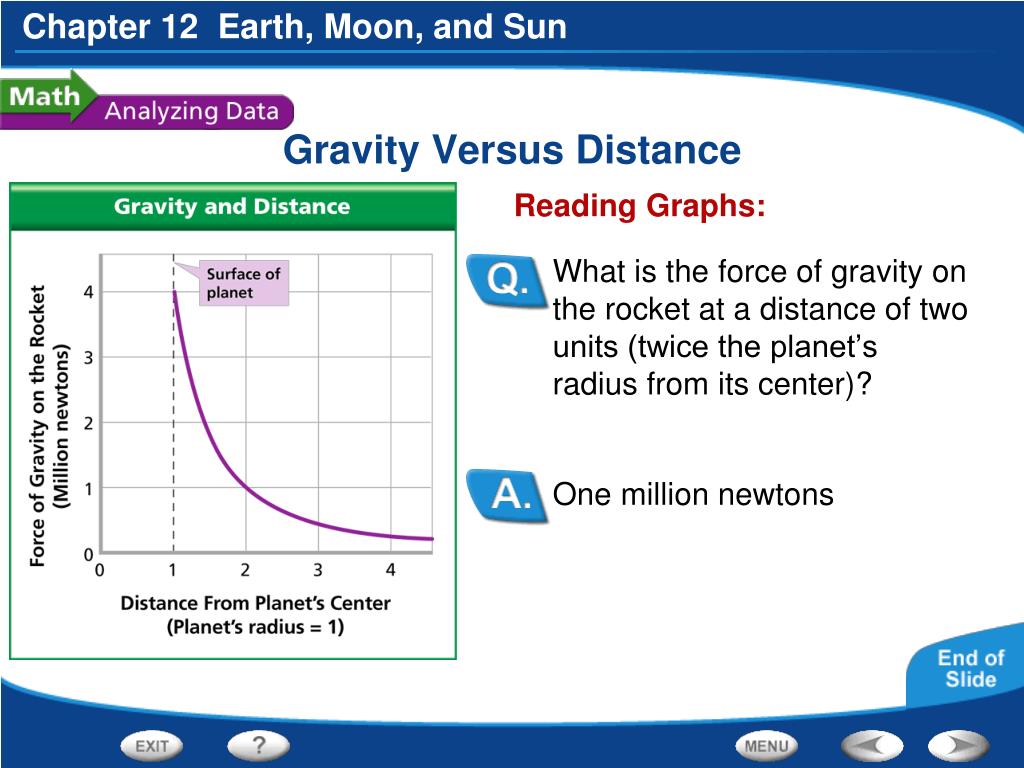 Chapter 12 Earth, Moon, and Sun

Math Analyzing Data

Gravity Versus Distance

Gravity and Distance

Surface of planet

Force of Gravity on the Rocket (Million newtons)

4
3
2
1
0

0 1 2 3 4

Distance From Planet's Center (Planet's radius = 1)

Reading Graphs:

Q. What is the force of gravity on the rocket at a distance of two units (twice the planet's radius from its center)?

A. One million newtons

End of Slide

EXIT ? MENU